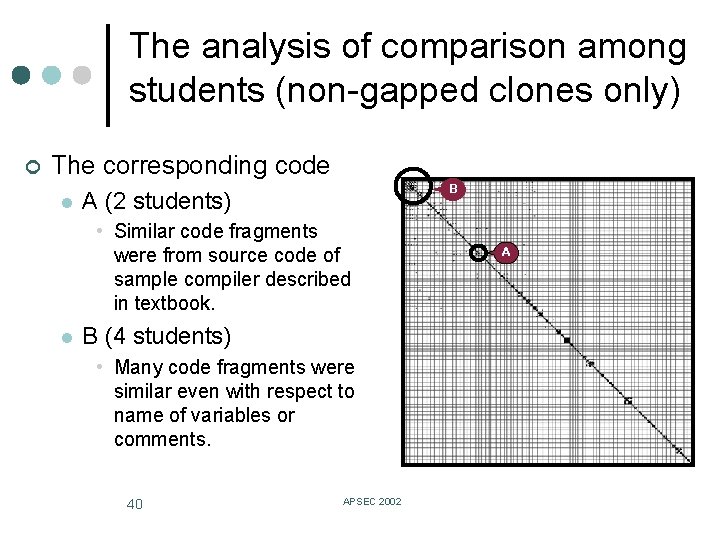 The analysis of comparison among students (non-gapped clones only)

The corresponding code

A (2 students)

Similar code fragments were from source code of sample compiler described in textbook.

B (4 students)

Many code fragments were similar even with respect to name of variables or comments.

B

A

40

APSEC 2002